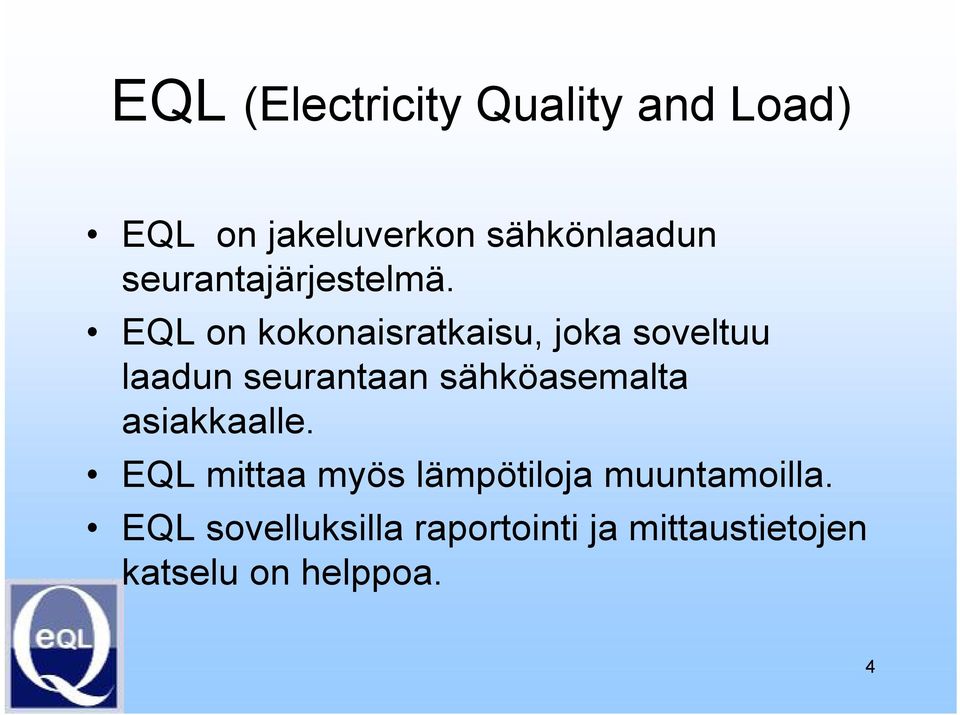 EQL (Electricity Quality and Load)

• EQL on jakeluverkon sähkönlaadun seurantajärjestelmä.

• EQL on kokonaisratkaisu, joka soveltuu laadun seurantaan sähköasemalta asiakkaalle.

• EQL mittaa myös lämpötiloja muuntamoilla.

• EQL sovelluksilla raportointi ja mittaustietojen katselu on helppoa.

eQL

4